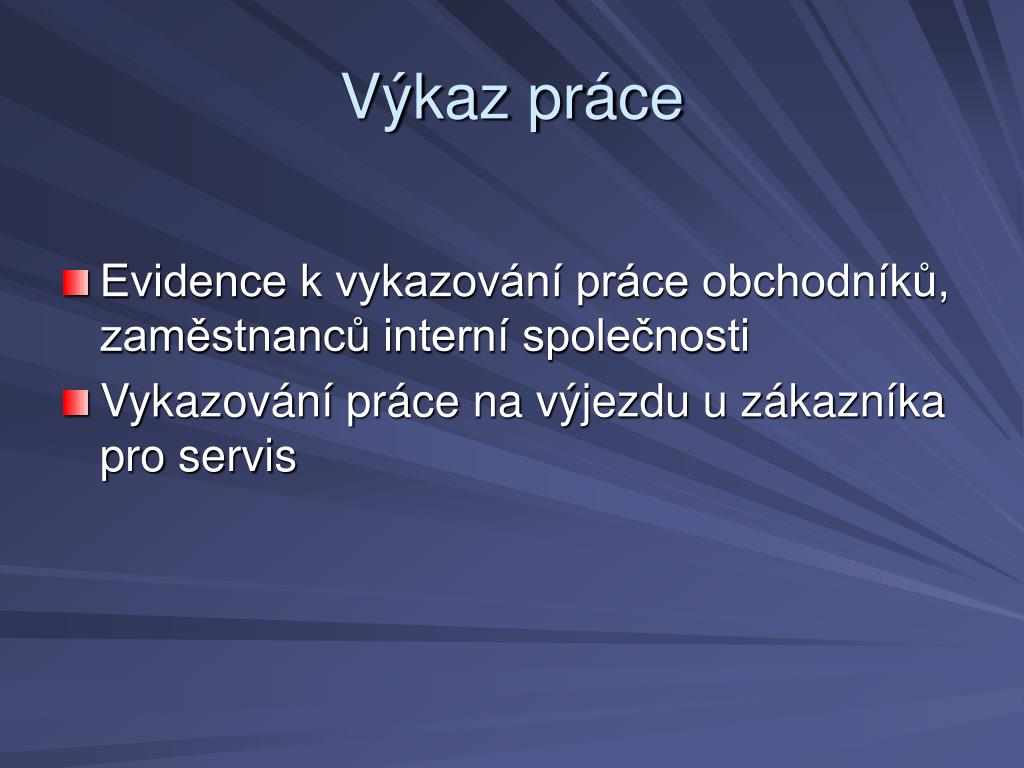 Výkaz práce

Evidence k vykazování práce obchodníků, zaměstnanců interní společnosti

Vykazování práce na výjezdu u zákazníka pro servis